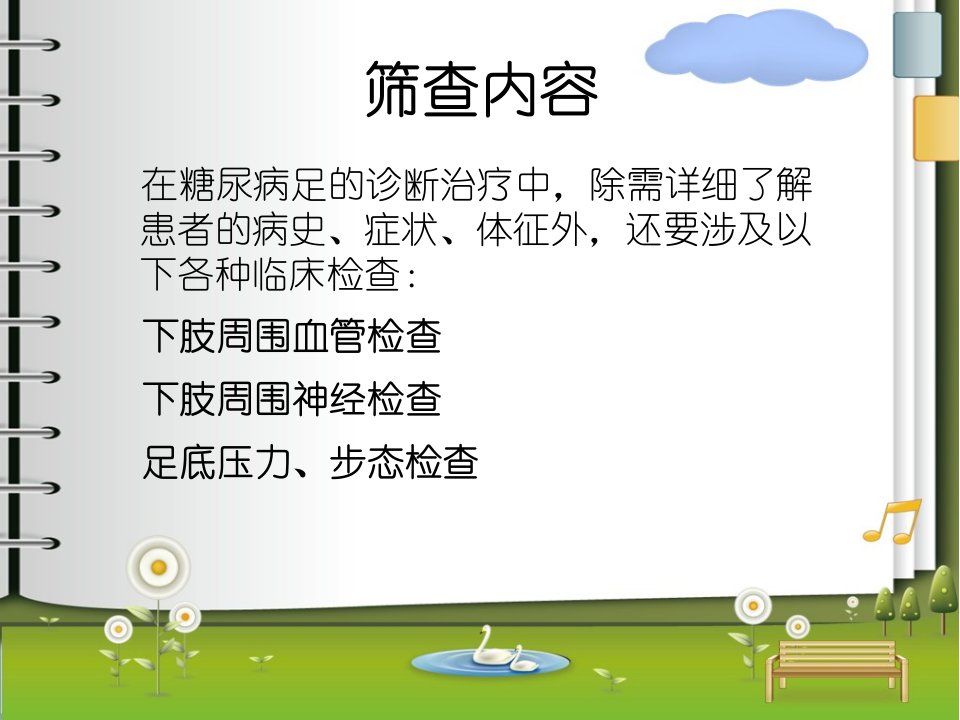 筛查内容

在糖尿病足的诊断治疗中，除需详细了解患者的病史、症状、体征外，还要涉及以下各种临床检查：

下肢周围血管检查

下肢周围神经检查

足底压力、步态检查